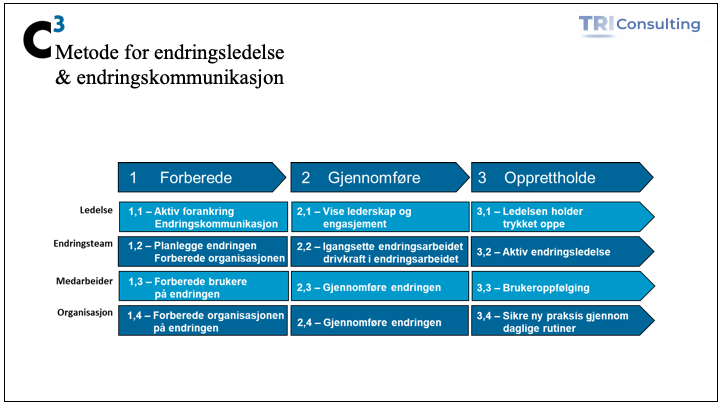 $C^3$ Metode for endringsledelse & endringskommunikasjon

TRI Consulting

| | 1 Forberede | 2 Gjennomføre | 3 Opprettholde |
|---|---|---|---|
| Ledelse | 1,1 – Aktiv forankring Endringskommunikasjon | 2,1 – Vise lederskap og engasjement | 3,1 – Ledelsen holder trykket oppe |
| Endringsteam | 1,2 – Planlegge endringen Forberede organisasjonen | 2,2 – Igangsette endringsarbeidet drivkraft i endringsarbeidet | 3,2 – Aktiv endringsledelse |
| Medarbeider | 1,3 – Forberede brukere på endringen | 2,3 – Gjennomføre endringen | 3,3 – Brukeroppfølging |
| Organisasjon | 1,4 – Forberede organisasjonen på endringen | 2,4 – Gjennomføre endringen | 3,4 – Sikre ny praksis gjennom daglige rutiner |